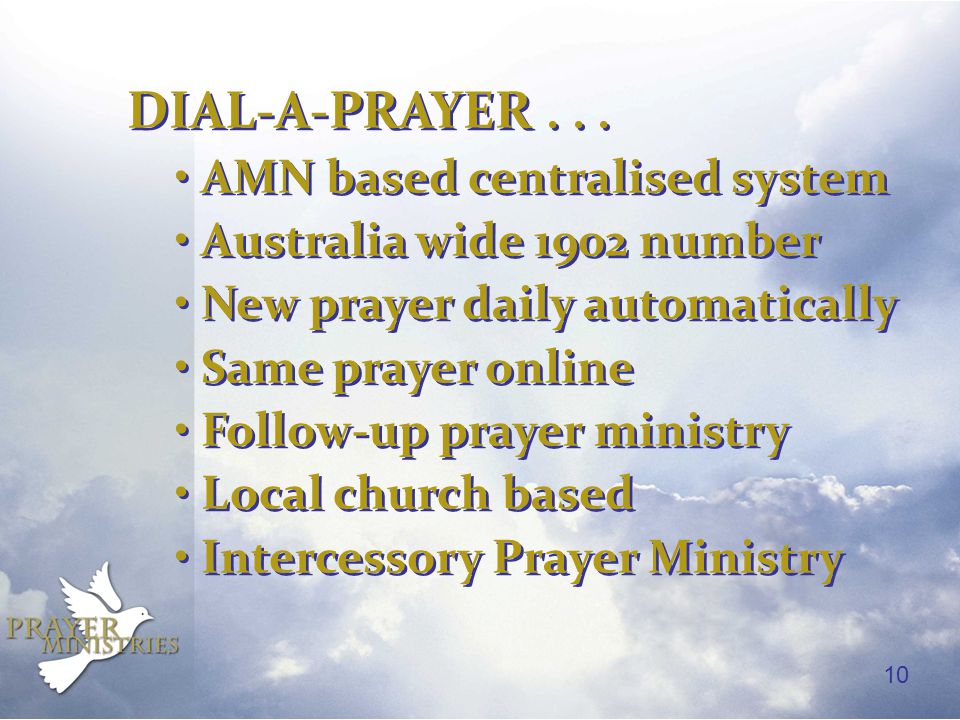 DIAL-A-PRAYER . . .

• AMN based centralised system
• Australia wide 1902 number
• New prayer daily automatically
• Same prayer online
• Follow-up prayer ministry
• Local church based
• Intercessory Prayer Ministry

PRAYER MINISTRIES

10